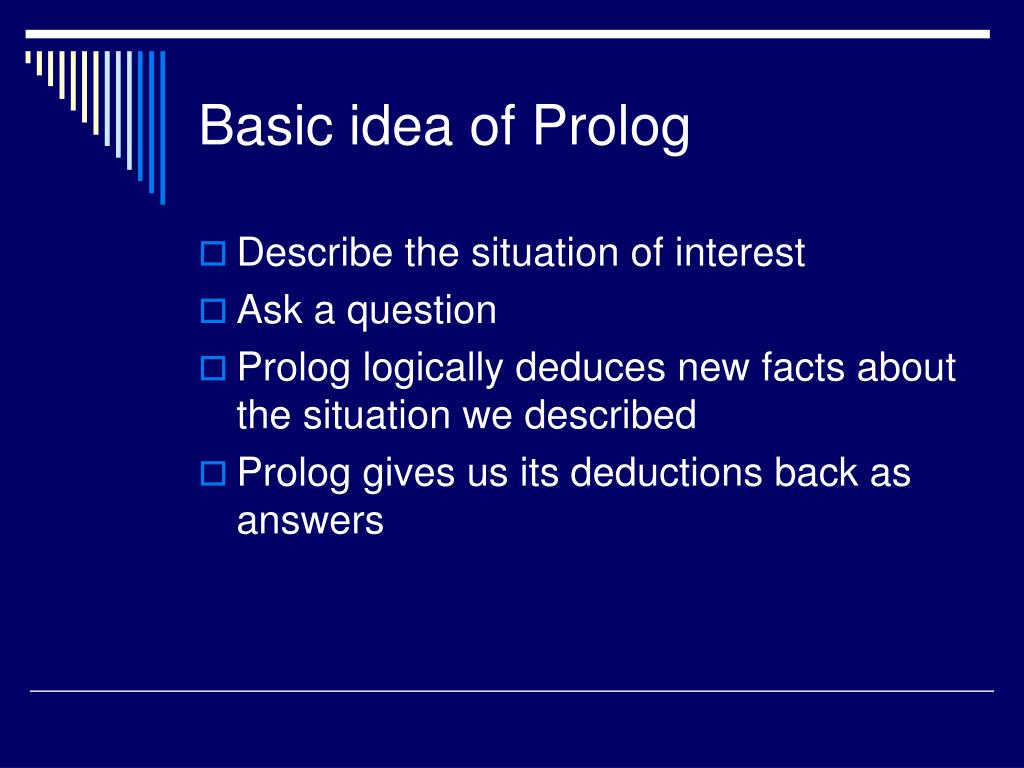 Basic idea of Prolog

Describe the situation of interest

Ask a question

Prolog logically deduces new facts about the situation we described

Prolog gives us its deductions back as answers